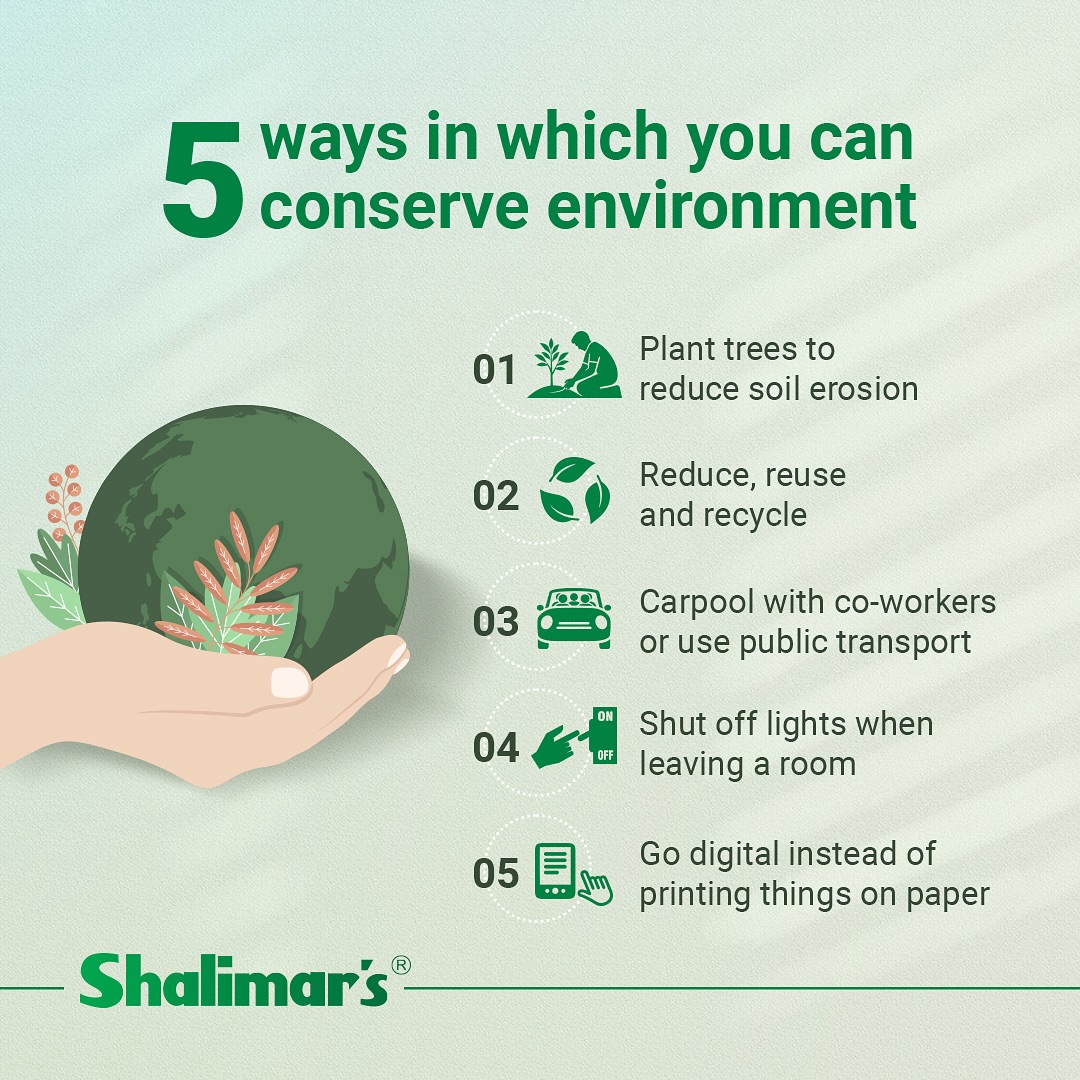 5 ways in which you can conserve environment

01 Plant trees to reduce soil erosion

02 Reduce, reuse and recycle

03 Carpool with co-workers or use public transport

04 ON OFF Shut off lights when leaving a room

05 Go digital instead of printing things on paper

Shalimar's®